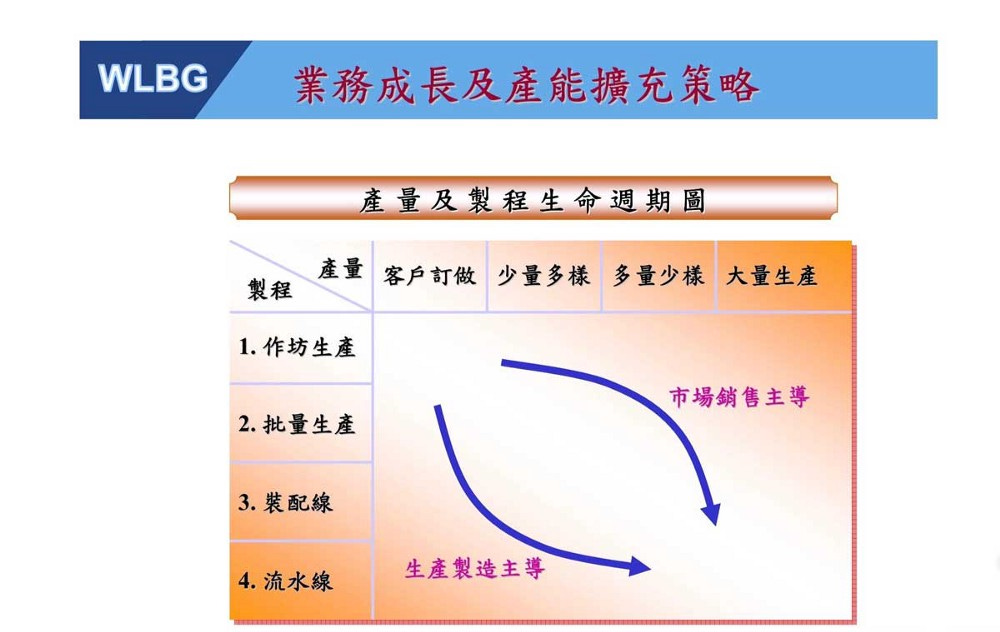 WLBG 業務成長及產能擴充策略

產量及製程生命週期圖

| 產量 製程 | 客戶訂做 | 少量多樣 | 多量少樣 | 大量生產 |
|---|---|---|---|---|
| 1. 作坊生產 | | | | |
| 2. 批量生產 | | | | |
| 3. 裝配線 | | | | |
| 4. 流水線 | | | | |

市場銷售主導

生產製造主導